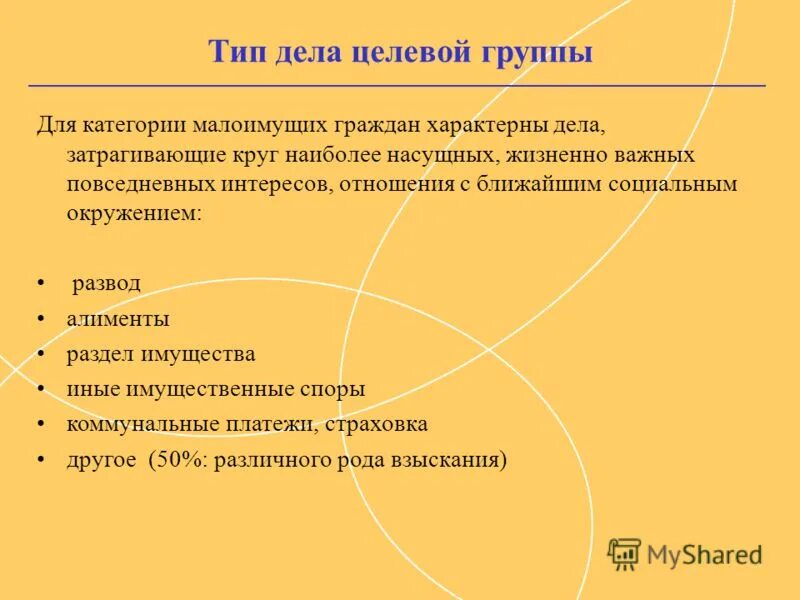 Тип дела целевой группы

Для категории малоимущих граждан характерны дела, затрагивающие круг наиболее насущных, жизненно важных повседневных интересов, отношения с ближайшим социальным окружением:

• развод
• алименты
• раздел имущества
• иные имущественные споры
• коммунальные платежи, страховка
• другое (50%: различного рода взыскания)

MyShared